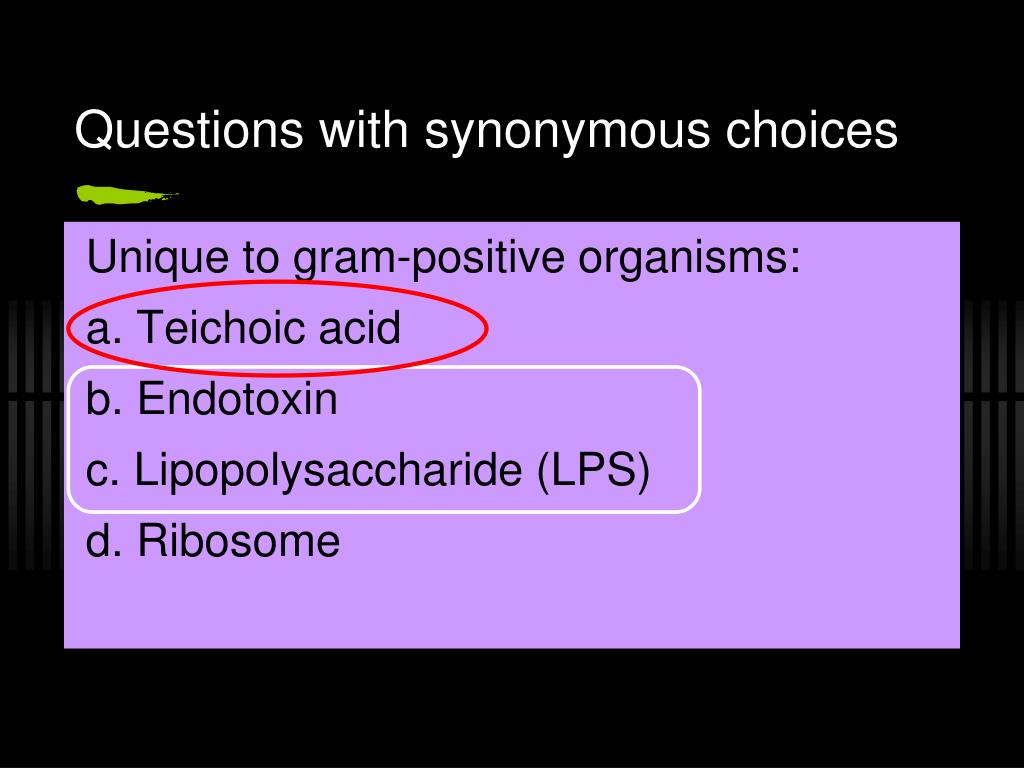 Questions with synonymous choices

Unique to gram-positive organisms:

a. Teichoic acid

b. Endotoxin

c. Lipopolysaccharide (LPS)

d. Ribosome